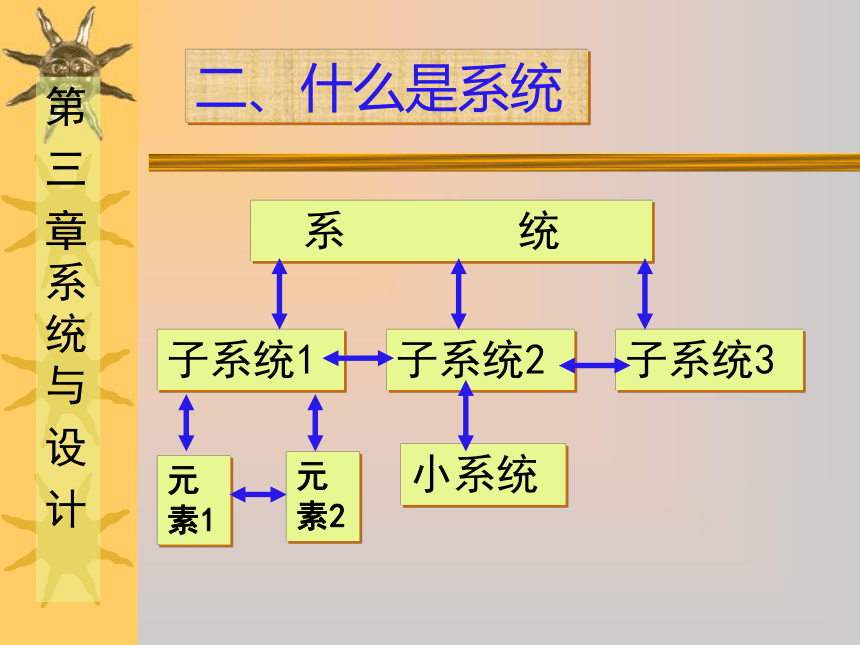 第三章系统与设计

二、什么是系统

系　　统

子系统1

子系统2

子系统3

元素1

元素2

小系统